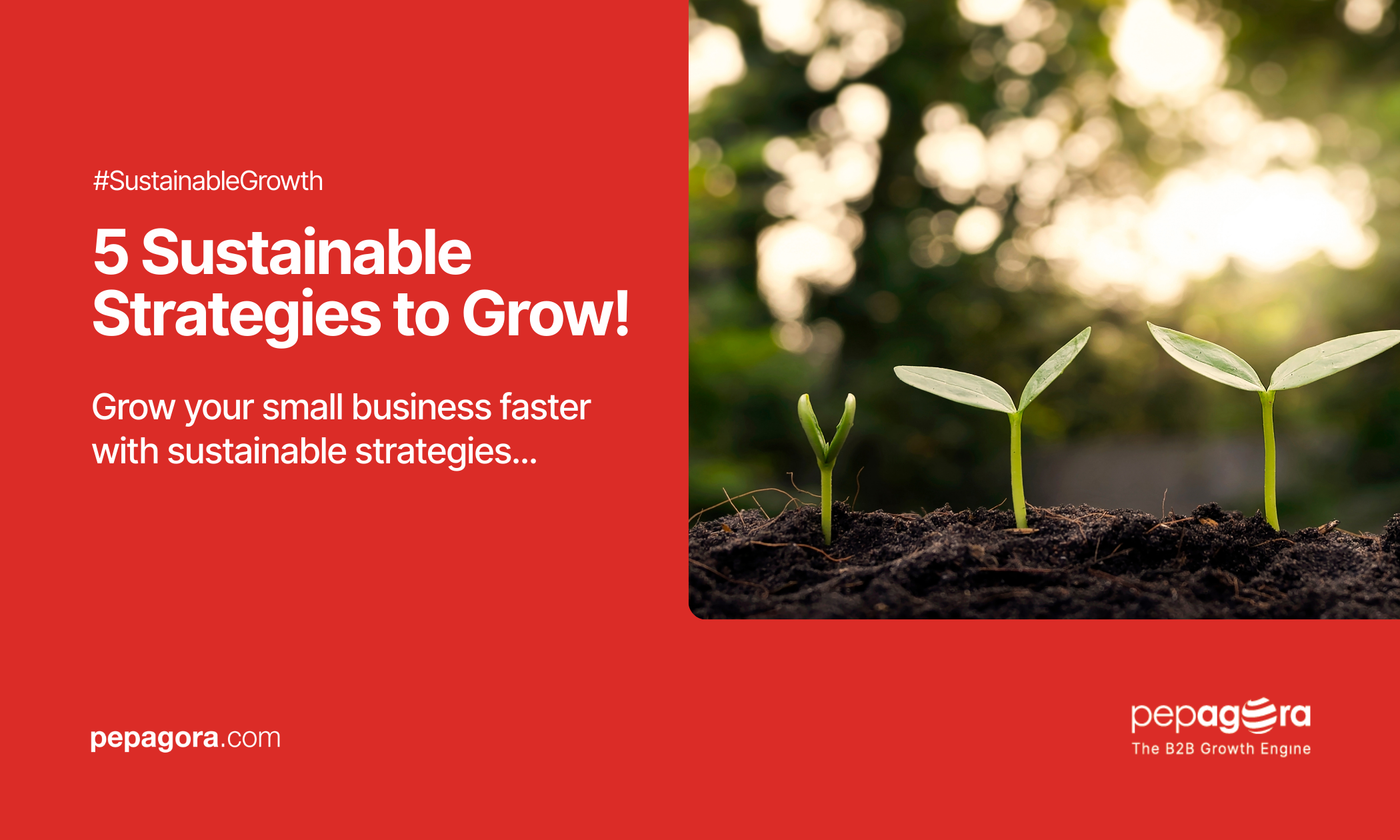 #SustainableGrowth

5 Sustainable Strategies to Grow!

Grow your small business faster with sustainable strategies...

pepagora.com

pepagora
The B2B Growth Engine